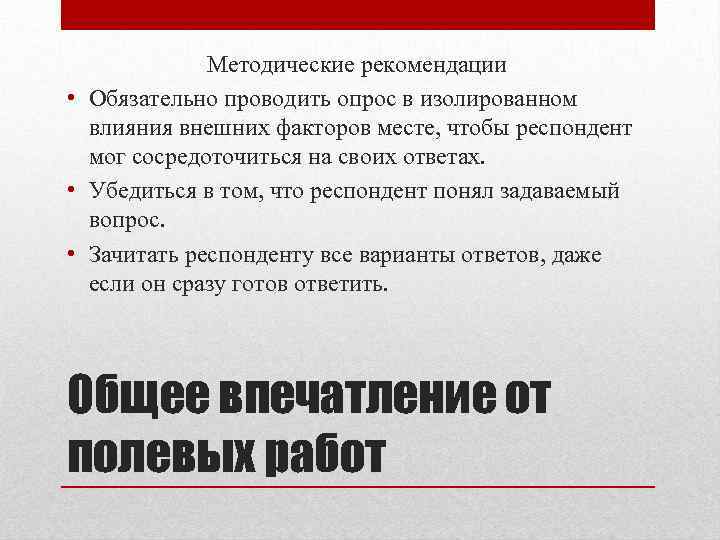 Методические рекомендации

• Обязательно проводить опрос в изолированном влияния внешних факторов месте, чтобы респондент мог сосредоточиться на своих ответах.

• Убедиться в том, что респондент понял задаваемый вопрос.

• Зачитать респонденту все варианты ответов, даже если он сразу готов ответить.

Общее впечатление от полевых работ